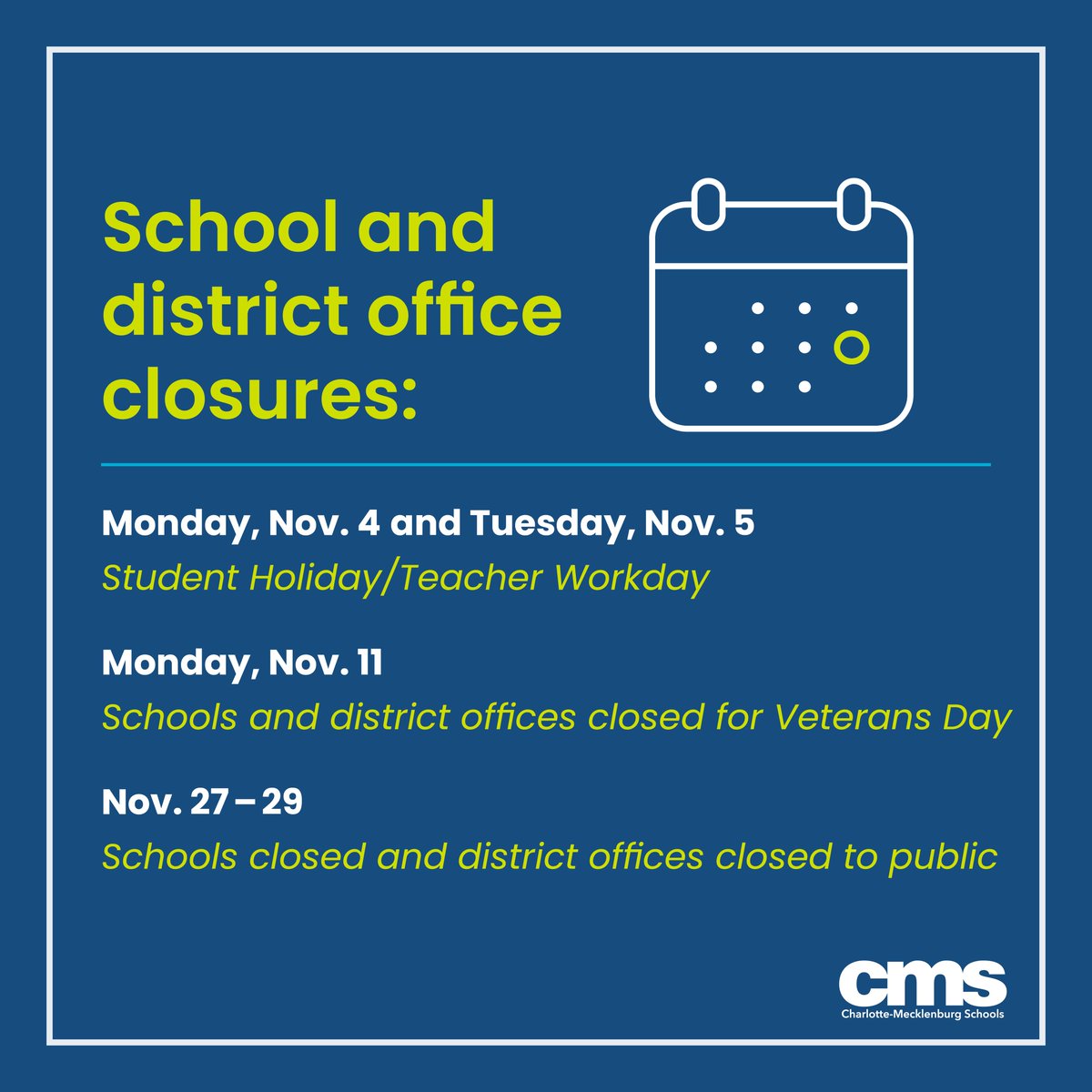 School and district office closures:

Monday, Nov. 4 and Tuesday, Nov. 5

Student Holiday/Teacher Workday

Monday, Nov. 11

Schools and district offices closed for Veterans Day

Nov. 27 – 29

Schools closed and district offices closed to public

cms
Charlotte-Mecklenburg Schools